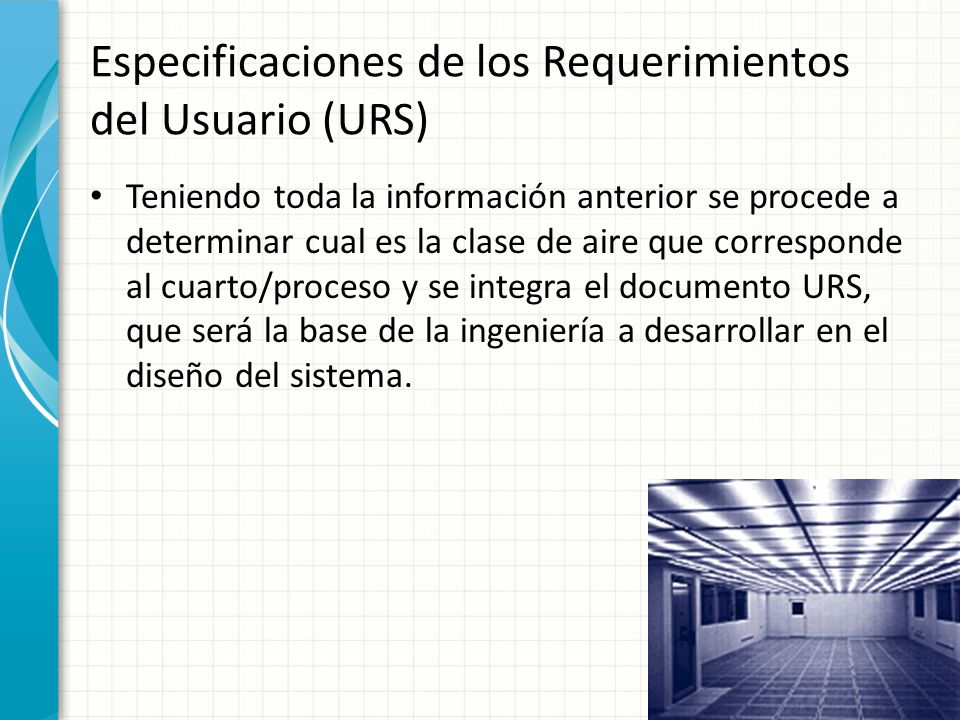 Especificaciones de los Requerimientos del Usuario (URS)

• Teniendo toda la información anterior se procede a determinar cual es la clase de aire que corresponde al cuarto/proceso y se integra el documento URS, que será la base de la ingeniería a desarrollar en el diseño del sistema.